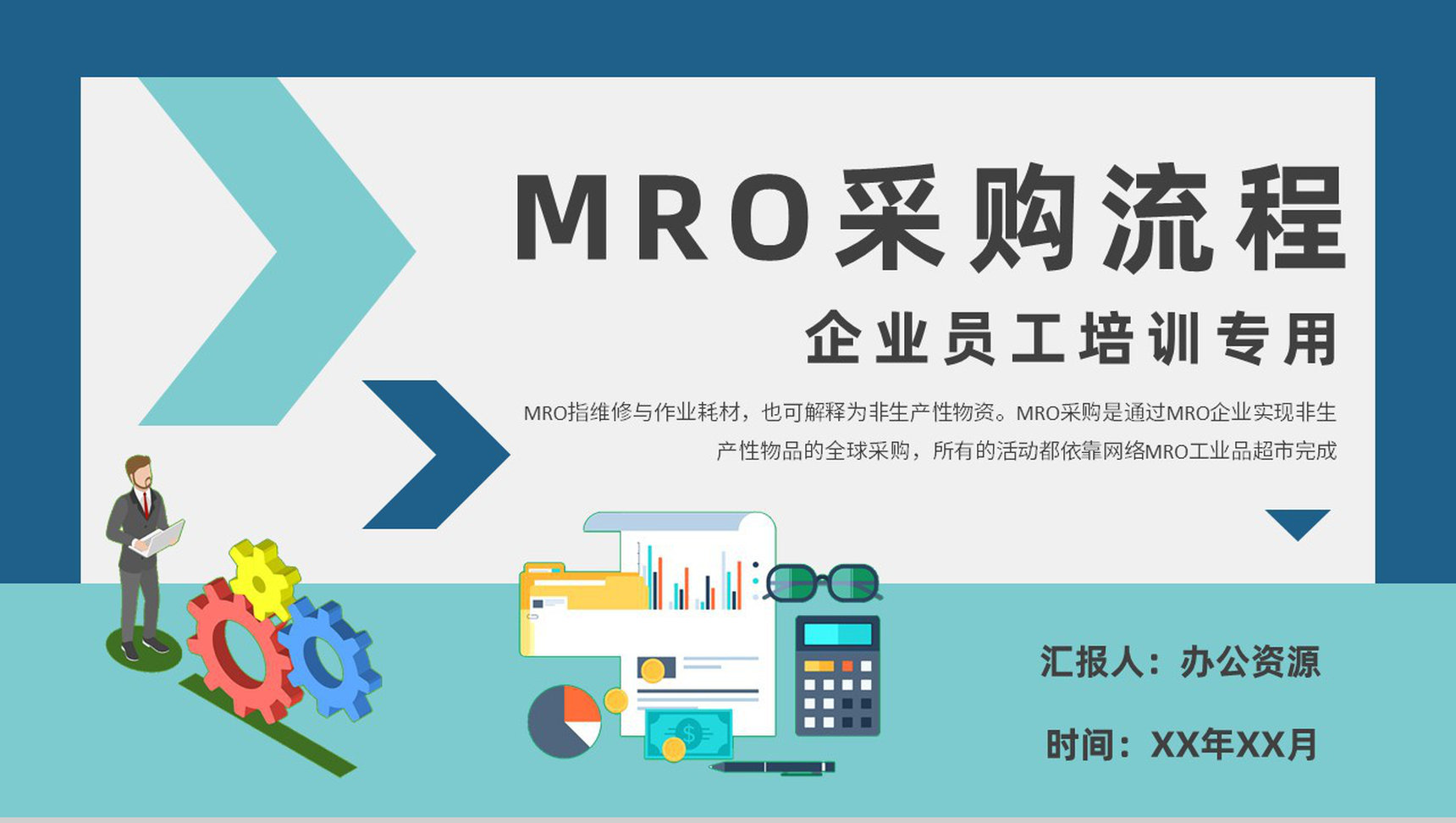 MRO采购流程

企业员工培训专用

MRO指维修与作业耗材，也可解释为非生产性物资。MRO采购是通过MRO企业实现非生产性物品的全球采购，所有的活动都依靠网络MRO工业品超市完成

汇报人：办公资源

时间：XX年XX月